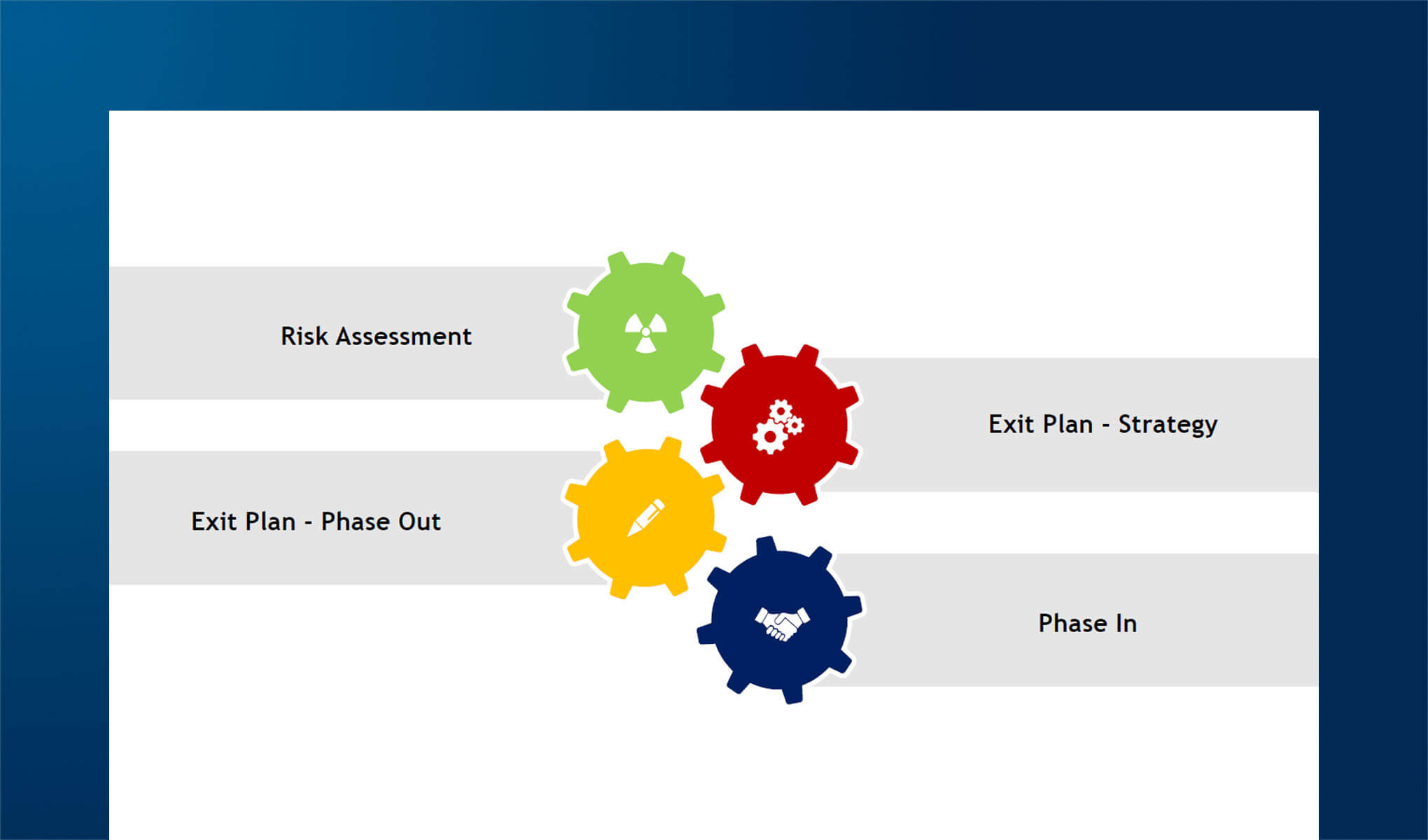 Risk Assessment

Exit Plan - Strategy

Exit Plan - Phase Out

Phase In